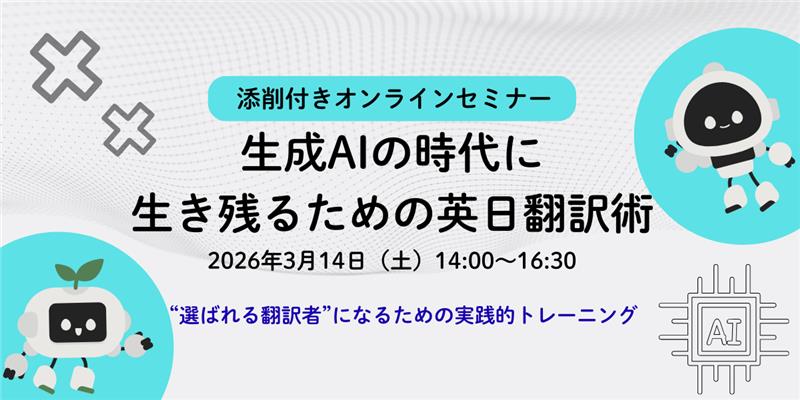 添削付きオンラインセミナー

生成AIの時代に
生き残るための英日翻訳術

2026年3月14日（土）14:00～16:30

“選ばれる翻訳者”になるための実践的トレーニング

AI